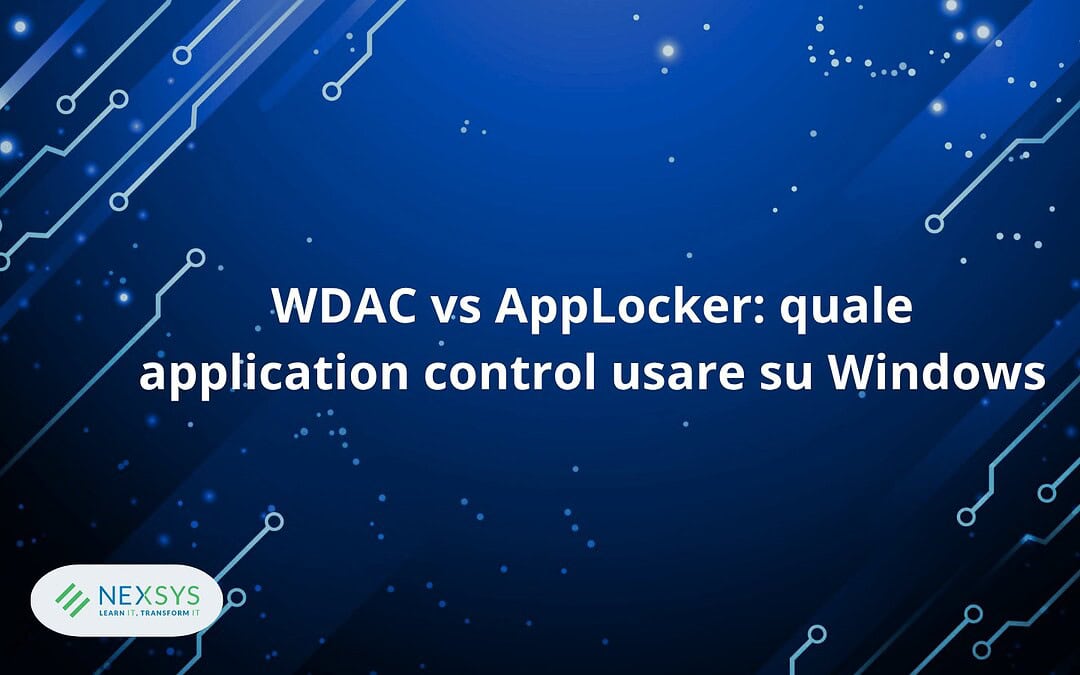 WDAC vs AppLocker: quale application control usare su Windows

NEXSYS
LEARN IT. TRANSFORM IT